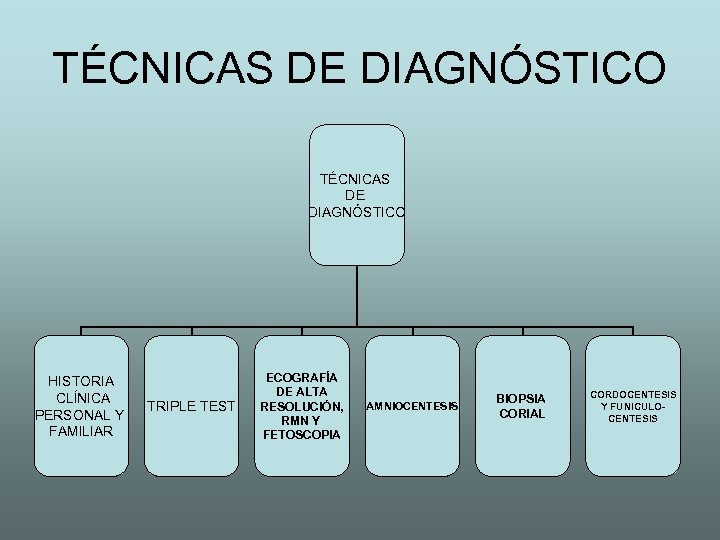 TÉCNICAS DE DIAGNÓSTICO

TÉCNICAS DE DIAGNÓSTICO

HISTORIA CLÍNICA PERSONAL Y FAMILIAR

TRIPLE TEST

ECOGRAFÍA DE ALTA RESOLUCIÓN, RMN Y FETOSCOPIA

AMNIOCENTESIS

BIOPSIA CORIAL

CORDOCENTESIS Y FUNICULO-CENTESIS